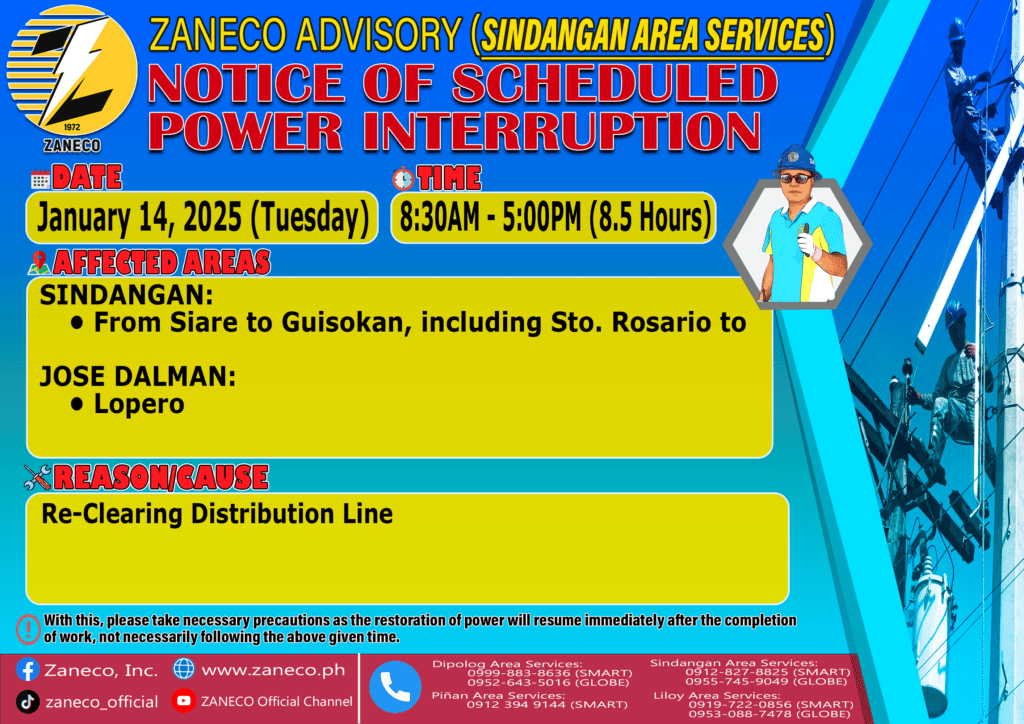 1972
ZANECO

ZANECO ADVISORY (SINDANGAN AREA SERVICES)
NOTICE OF SCHEDULED POWER INTERRUPTION

DATE
January 14, 2025 (Tuesday)

TIME
8:30AM - 5:00PM (8.5 Hours)

AFFECTED AREAS
SINDANGAN:
• From Siare to Guisokan, including Sto. Rosario to

JOSE DALMAN:
• Lopero

REASON/CAUSE
Re-Clearing Distribution Line

With this, please take necessary precautions as the restoration of power will resume immediately after the completion of work, not necessarily following the above given time.

Zaneco, Inc.
www.zaneco.ph
zaneco_official
ZANECO Official Channel

Dipolog Area Services:
0999-883-8636 (SMART)
0952-643-5016 (GLOBE)
Piñan Area Services:
0912 394 9144 (SMART)
Sindangan Area Services:
0912-827-8825 (SMART)
0955-745-9049 (GLOBE)
Liloy Area Services:
0919-722-0856 (SMART)
0953-088-7478 (GLOBE)